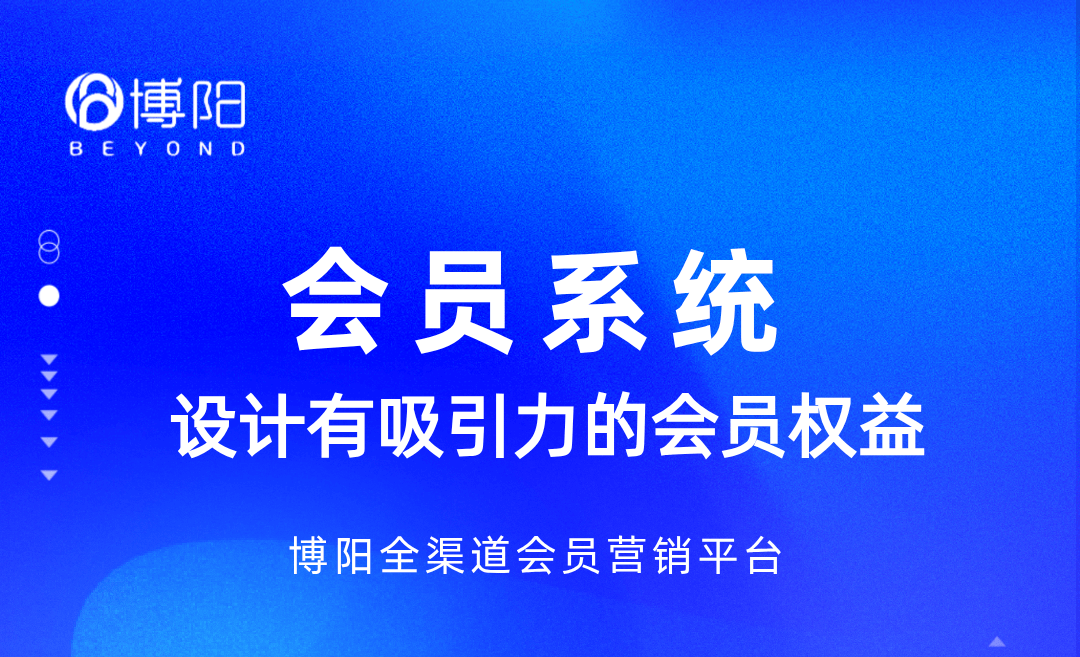 博阳
BEYOND

会员系统

设计有吸引力的会员权益

博阳全渠道会员营销平台